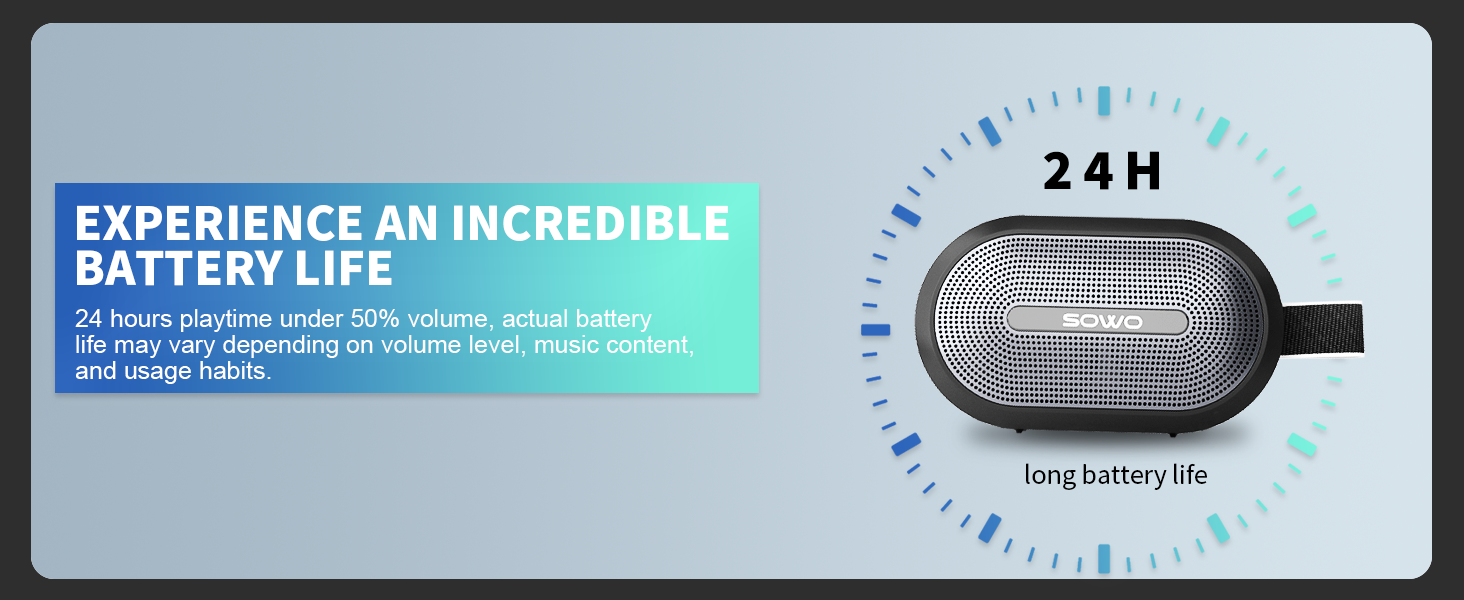 EXPERIENCE AN INCREDIBLE BATTERY LIFE

24 hours playtime under 50% volume, actual battery life may vary depending on volume level, music content, and usage habits.

24H

SOWO

long battery life